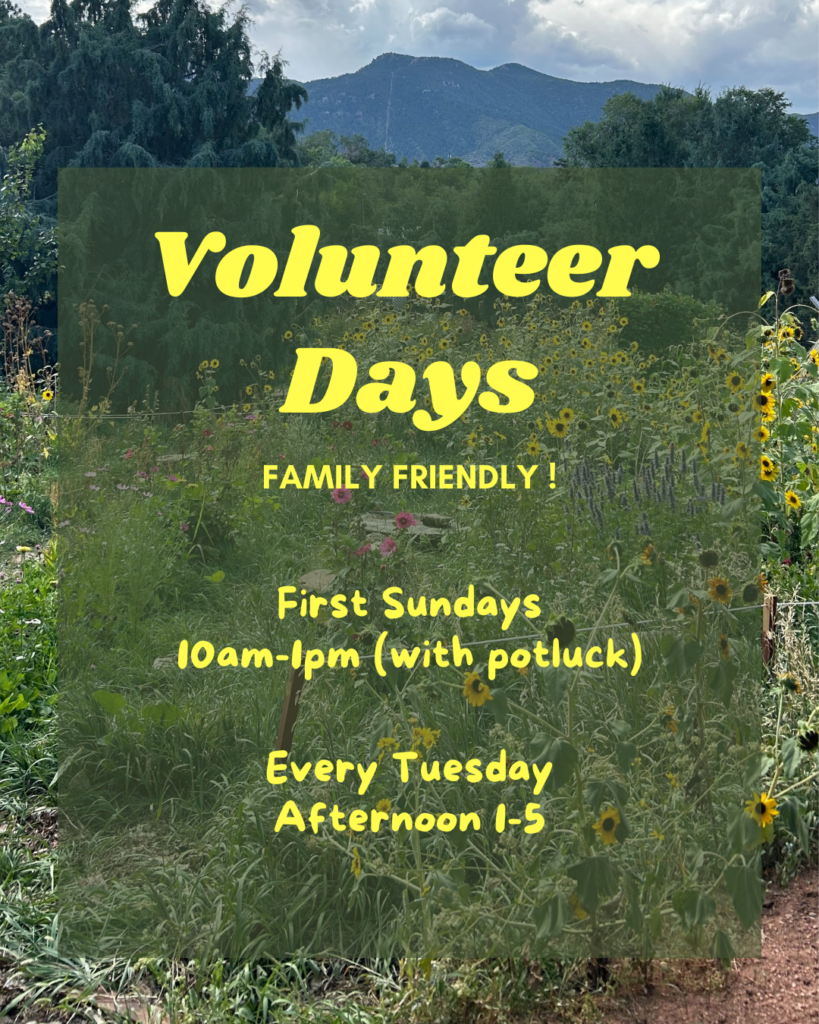 Volunteer Days

FAMILY FRIENDLY !

First Sundays
10am-1pm (with potluck)

Every Tuesday
Afternoon 1-5